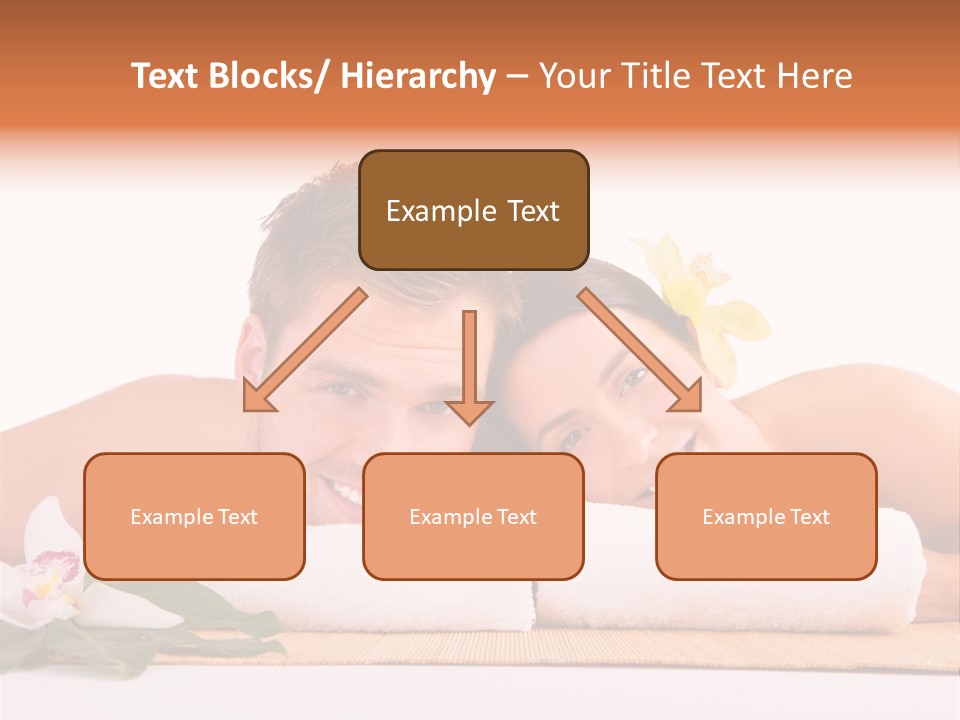 Text Blocks/ Hierarchy – Your Title Text Here

Example Text

Example Text

Example Text

Example Text